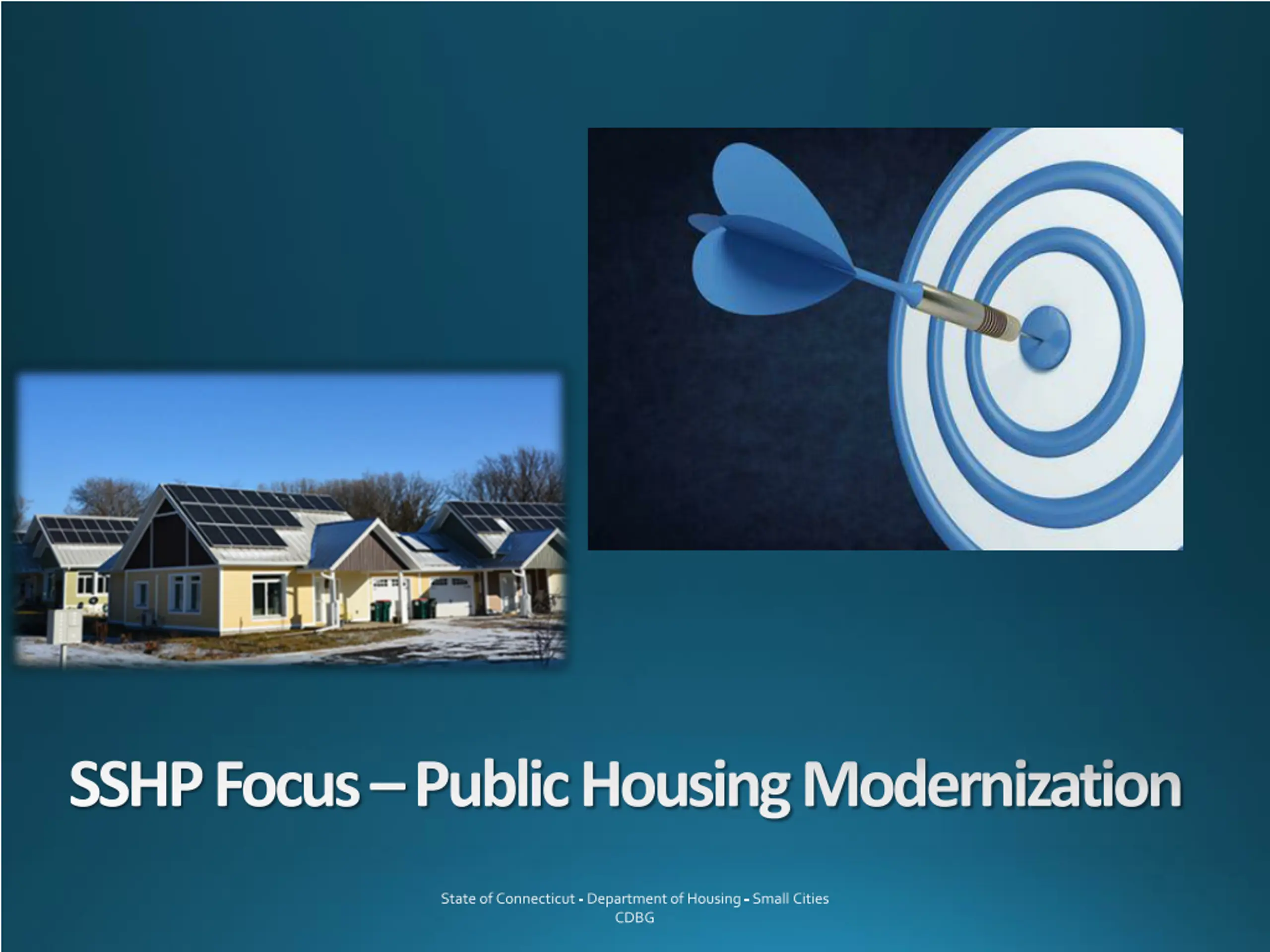 SSHP Focus – Public Housing Modernization

State of Connecticut - Department of Housing - Small Cities CDBG